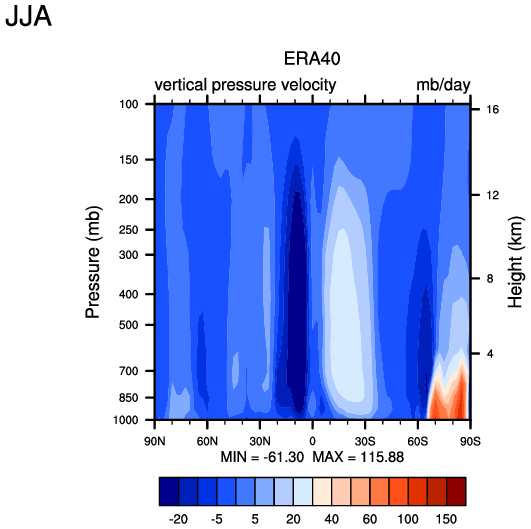 JJA

ERA40

vertical pressure velocity

mb/day

Pressure (mb)

100
150
200
250
300
400
500
700
850
1000

Height (km)

16
12
8
4

90N
60N
30N
0
30S
60S
90S

MIN = -61.30 MAX = 115.88

-20
-5
5
20
40
60
100
150